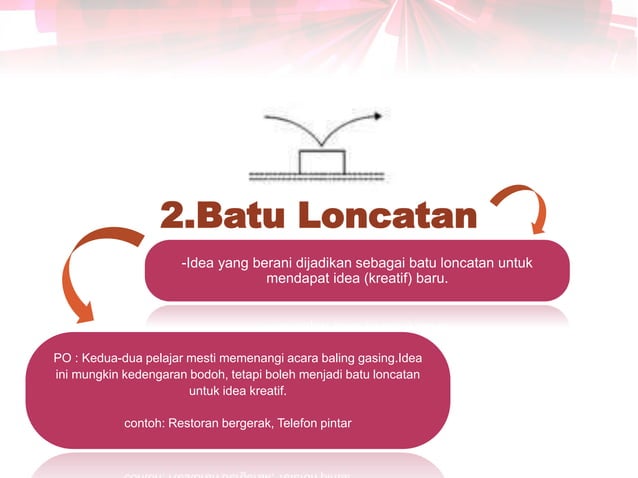 2.Batu Loncatan

-Idea yang berani dijadikan sebagai batu loncatan untuk mendapat idea (kreatif) baru.

PO : Kedua-dua pelajar mesti memenangi acara baling gasing.Idea ini mungkin kedengaran bodoh, tetapi boleh menjadi batu loncatan untuk idea kreatif.

contoh: Restoran bergerak, Telefon pintar